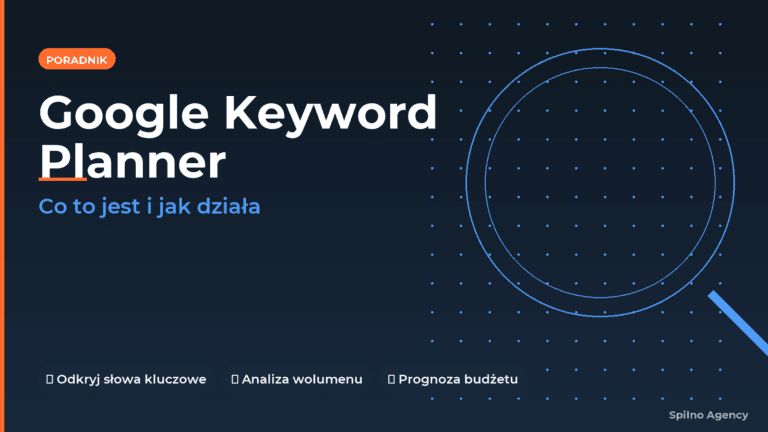 PORADNIK

Google Keyword Planner

Co to jest i jak działa

Odkryj słowa kluczowe  Analiza wolumenu  Prognoza budżetu

Spilno Agency